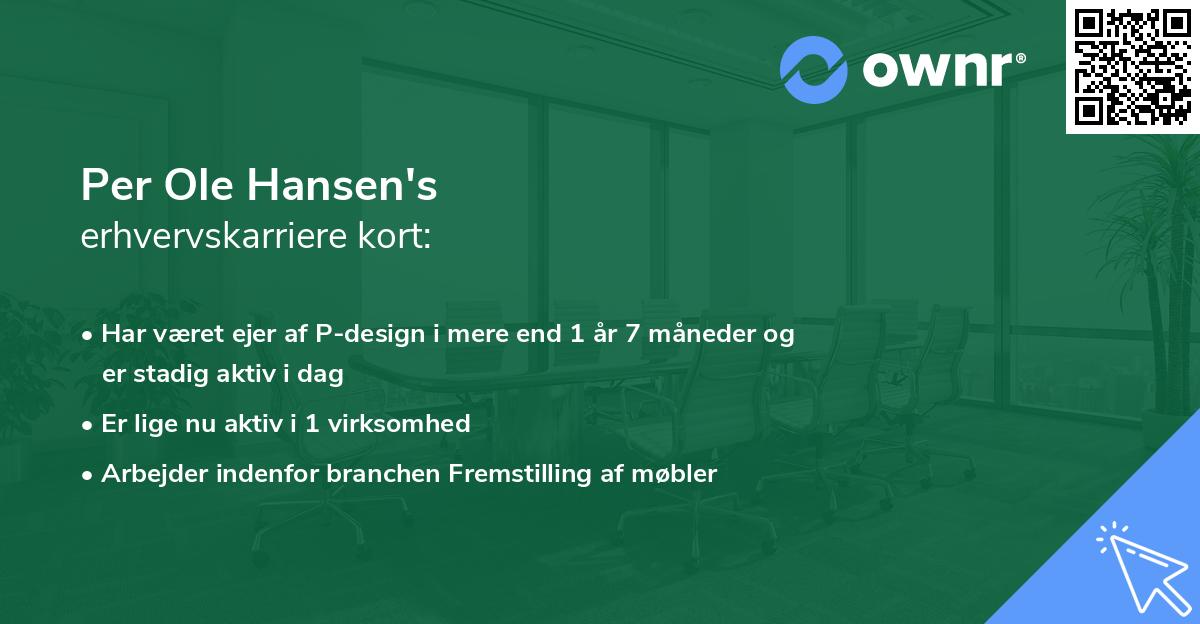 ownr®

Per Ole Hansen's
erhvervskarriere kort:

• Har været ejer af P-design i mere end 1 år 7 måneder og er stadig aktiv i dag
• Er lige nu aktiv i 1 virksomhed
• Arbejder indenfor branchen Fremstilling af møbler